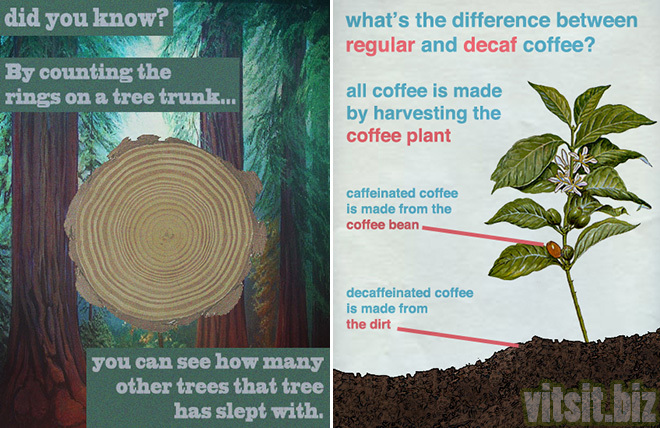 did you know?

By counting the rings on a tree trunk...

you can see how many other trees that tree has slept with.

what's the difference between regular and decaf coffee?

all coffee is made by harvesting the coffee plant

caffeinated coffee is made from the coffee bean

decaffeinated coffee is made from the dirt

vitsit.biz